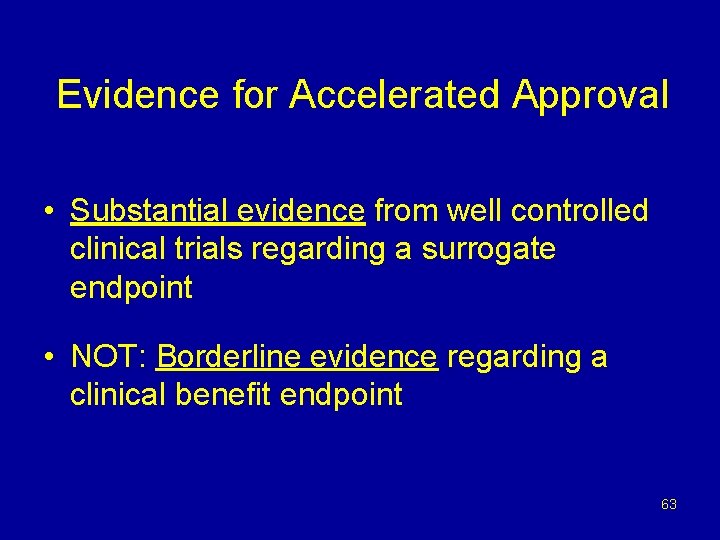 Evidence for Accelerated Approval

• Substantial evidence from well controlled clinical trials regarding a surrogate endpoint

• NOT: Borderline evidence regarding a clinical benefit endpoint

63